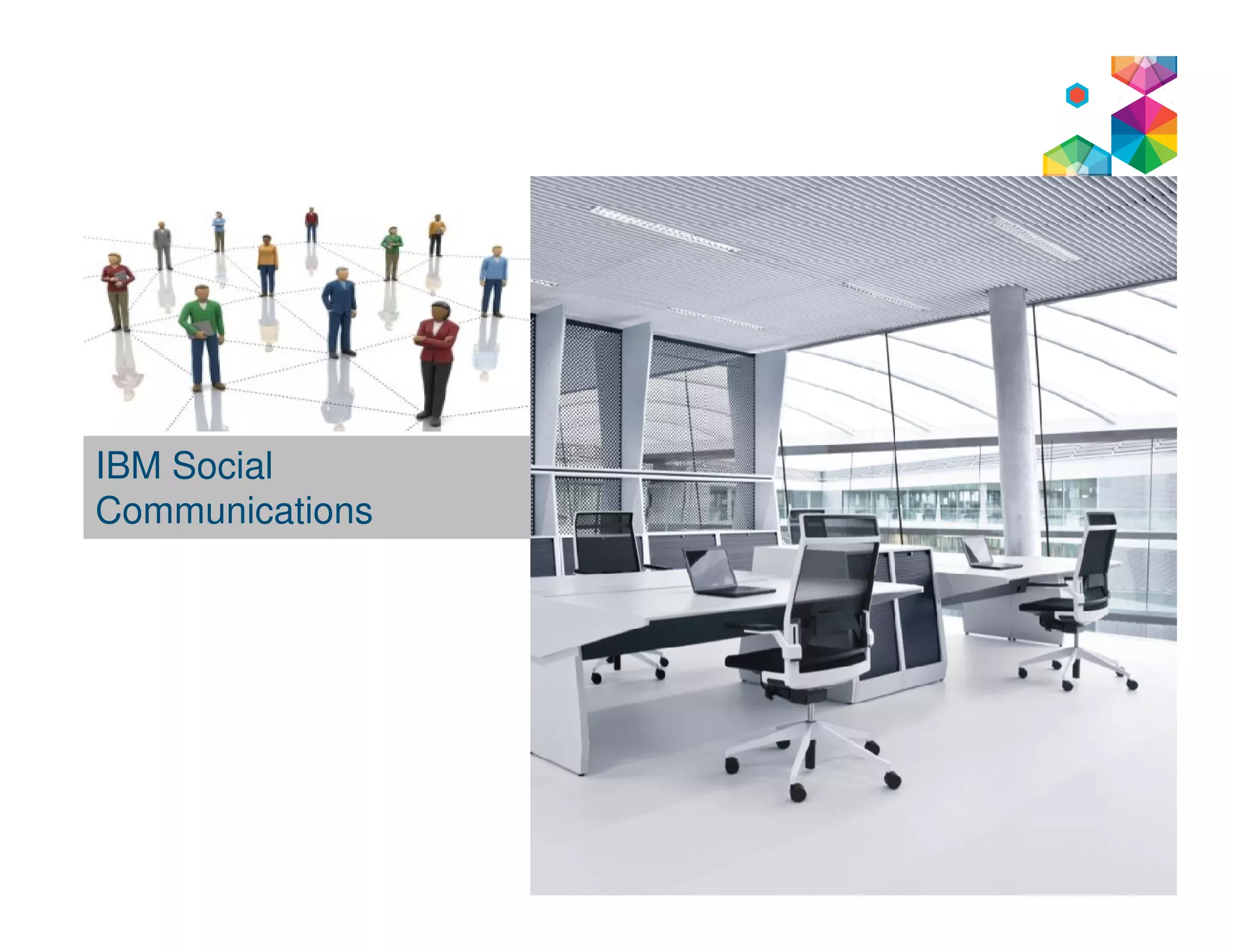 IBM Social Communications